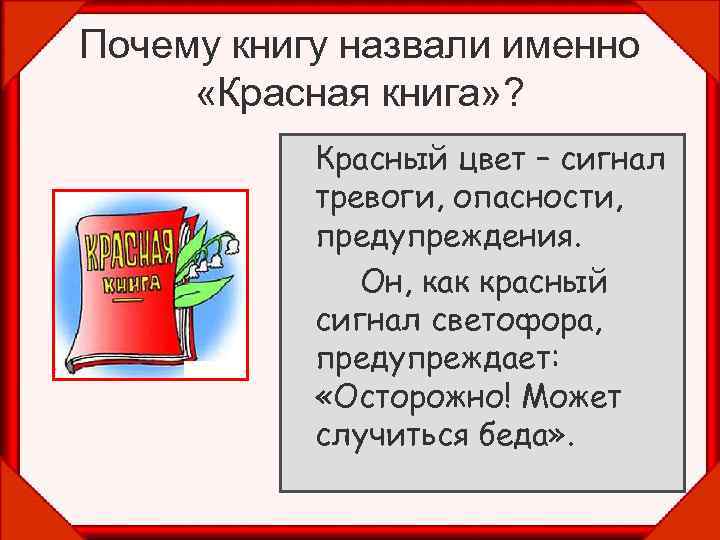 Почему книгу назвали именно «Красная книга»?

КРАСНАЯ
КНИГА

Красный цвет – сигнал тревоги, опасности, предупреждения.

Он, как красный сигнал светофора, предупреждает: «Осторожно! Может случиться беда».